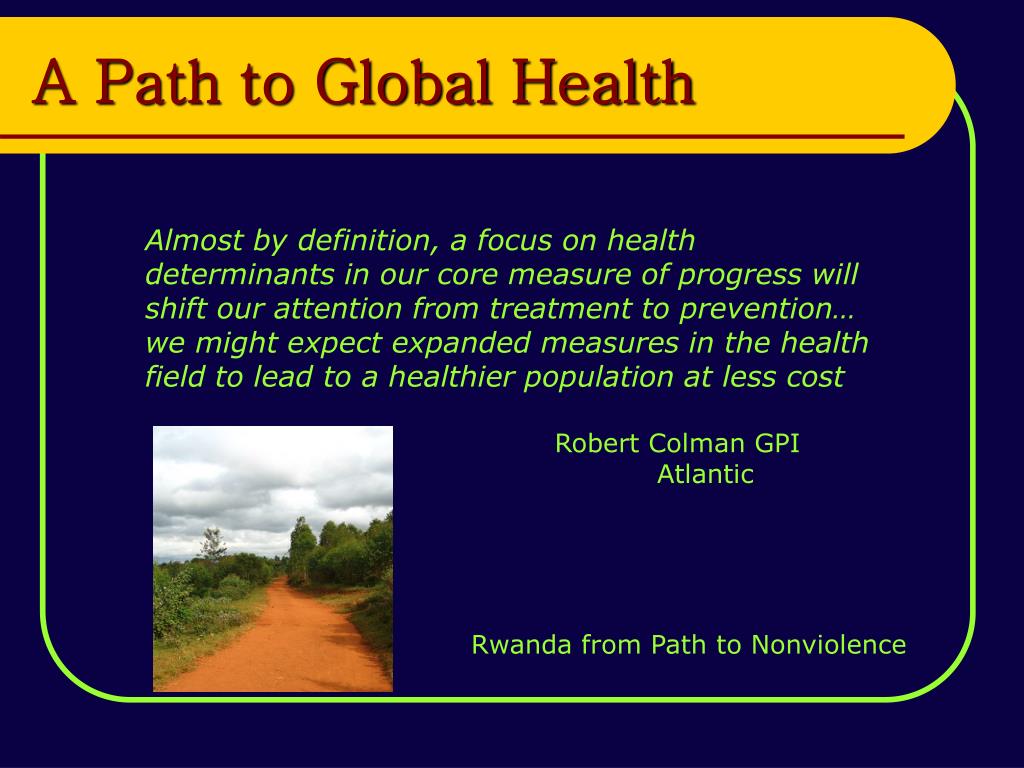 A Path to Global Health

Almost by definition, a focus on health determinants in our core measure of progress will shift our attention from treatment to prevention… we might expect expanded measures in the health field to lead to a healthier population at less cost

Robert Colman GPI Atlantic

Rwanda from Path to Nonviolence